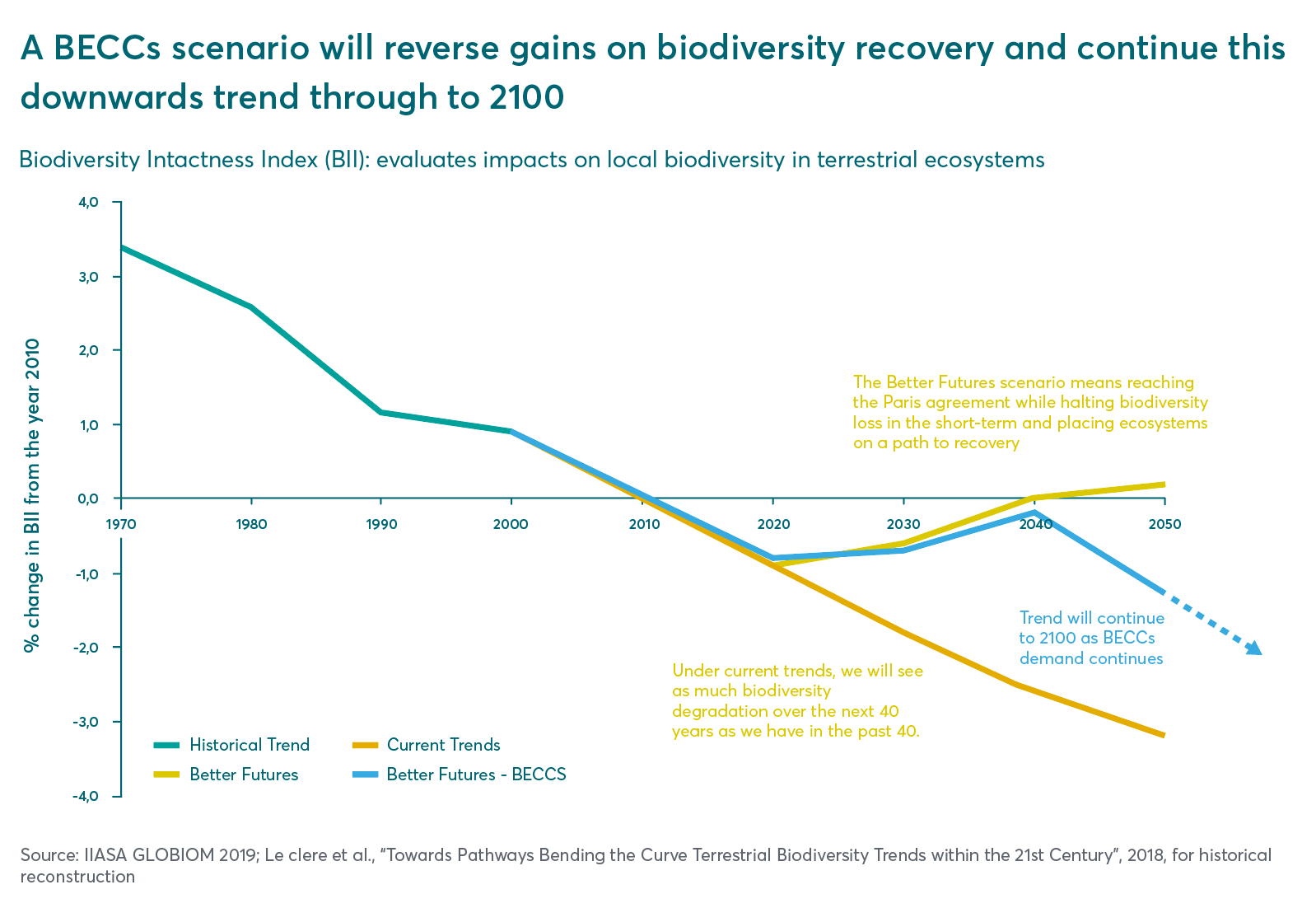 A BECCs scenario will reverse gains on biodiversity recovery and continue this downwards trend through to 2100

Biodiversity Intactness Index (BII): evaluates impacts on local biodiversity in terrestrial ecosystems

% change in BII from the year 2010

4,0
3,0
2,0
1,0
0,0
-1,0
-2,0
-3,0
-4,0

1970 1980 1990 2000 2010 2020 2030 2040 2050

The Better Futures scenario means reaching the Paris agreement while halting biodiversity loss in the short-term and placing ecosystems on a path to recovery

Trend will continue to 2100 as BECCs demand continues

Under current trends, we will see as much biodiversity degradation over the next 40 years as we have in the past 40.

Historical Trend
Current Trends
Better Futures
Better Futures - BECCS

Source: IIASA GLOBIOM 2019; Le clere et al., “Towards Pathways Bending the Curve Terrestrial Biodiversity Trends within the 21st Century”, 2018, for historical reconstruction